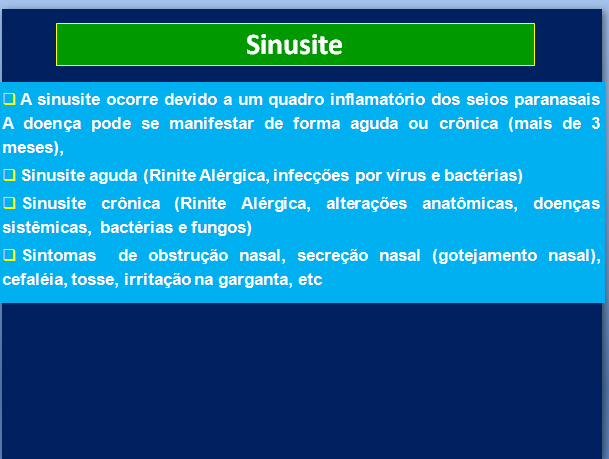 Sinusite

❑ A sinusite ocorre devido a um quadro inflamatório dos seios paranasais A doença pode se manifestar de forma aguda ou crônica (mais de 3 meses),

❑ Sinusite aguda (Rinite Alérgica, infecções por vírus e bactérias)

❑ Sinusite crônica (Rinite Alérgica, alterações anatômicas, doenças sistêmicas, bactérias e fungos)

❑ Sintomas de obstrução nasal, secreção nasal (gotejamento nasal), cefaléia, tosse, irritação na garganta, etc